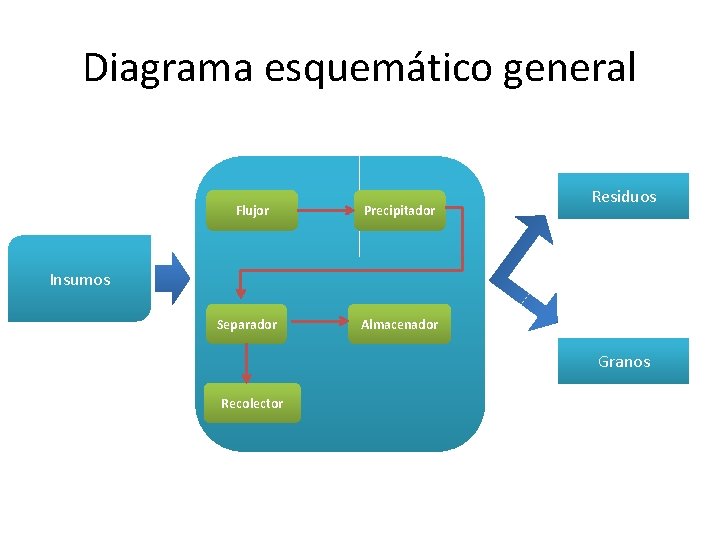 Diagrama esquemático general

Insumos

Flujor

Precipitador

Separador

Almacenador

Recolector

Residuos

Granos